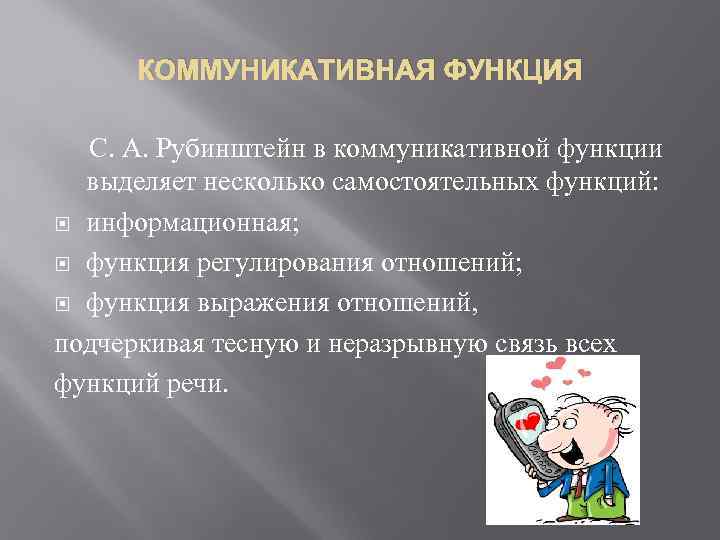 КОММУНИКАТИВНАЯ ФУНКЦИЯ

С. А. Рубинштейн в коммуникативной функции выделяет несколько самостоятельных функций:

информационная;

функция регулирования отношений;

функция выражения отношений,

подчеркивая тесную и неразрывную связь всех функций речи.